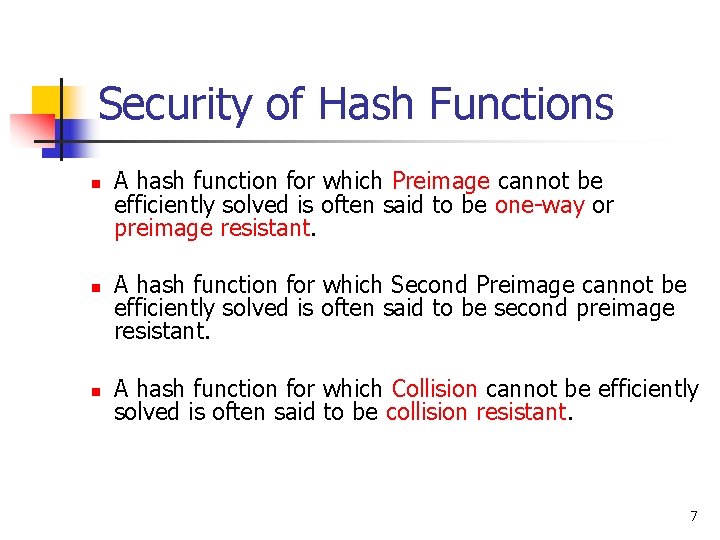 Security of Hash Functions

• A hash function for which Preimage cannot be efficiently solved is often said to be one-way or preimage resistant.

• A hash function for which Second Preimage cannot be efficiently solved is often said to be second preimage resistant.

• A hash function for which Collision cannot be efficiently solved is often said to be collision resistant.

7